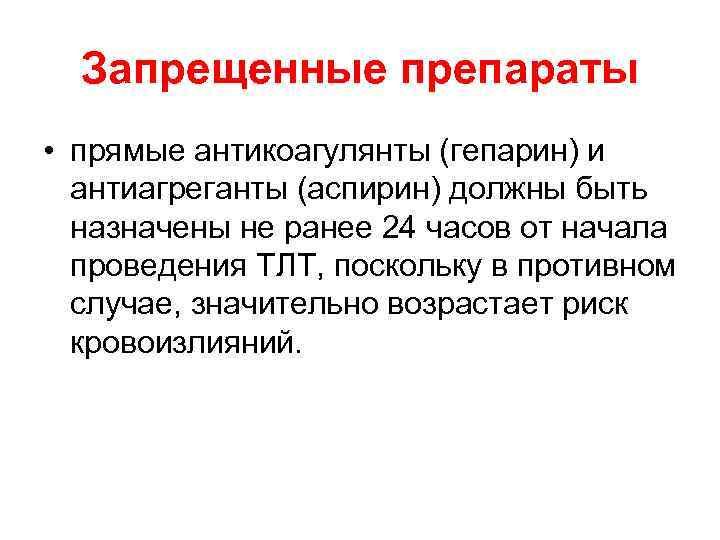 Запрещенные препараты

• прямые антикоагулянты (гепарин) и антиагреганты (аспирин) должны быть назначены не ранее 24 часов от начала проведения ТЛТ, поскольку в противном случае, значительно возрастает риск кровоизлияний.